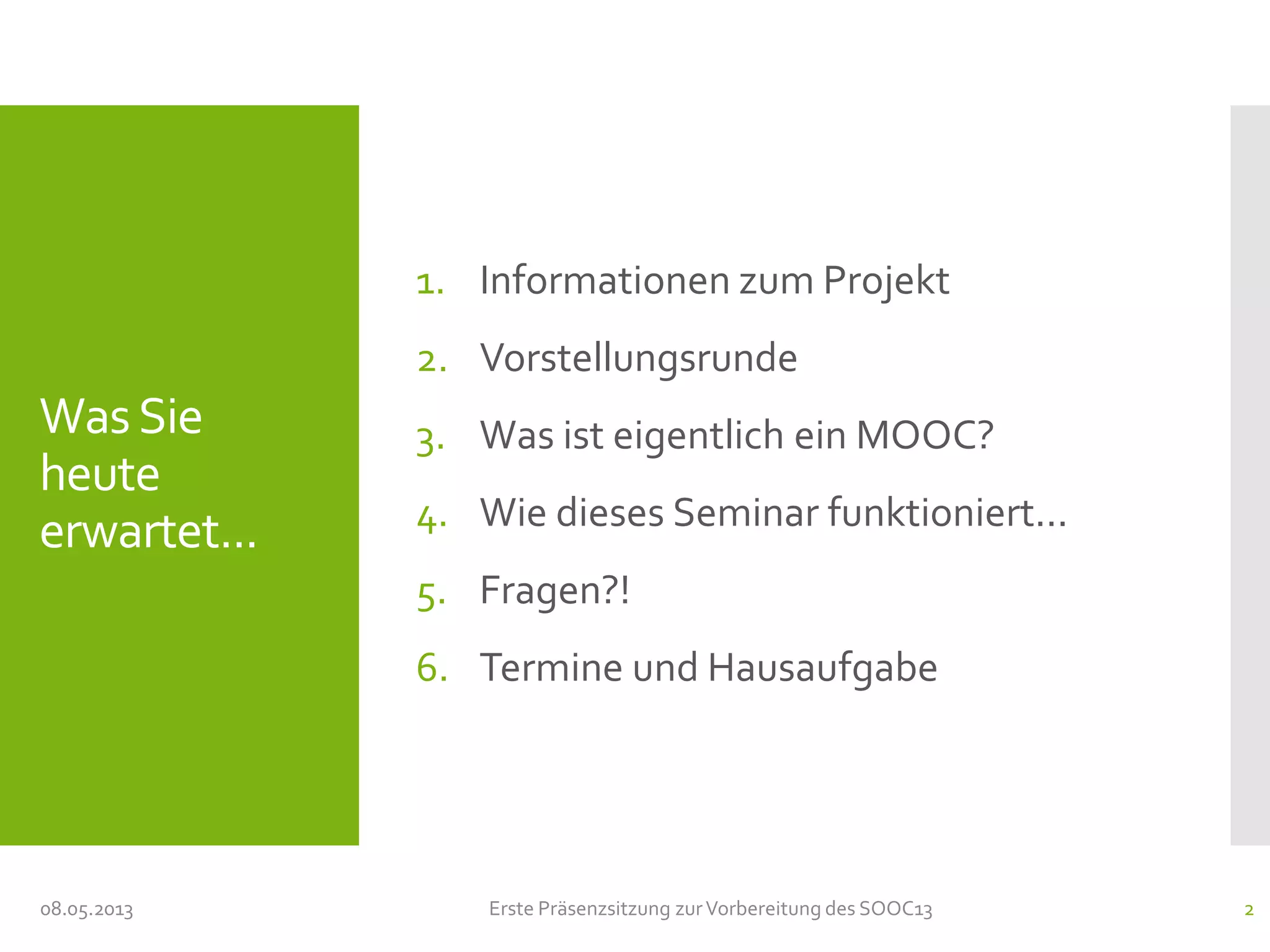 Was Sie heute erwartet…

1. Informationen zum Projekt
2. Vorstellungsrunde
3. Was ist eigentlich ein MOOC?
4. Wie dieses Seminar funktioniert…
5. Fragen?!
6. Termine und Hausaufgabe

08.05.2013

Erste Präsenzsitzung zur Vorbereitung des SOOC13

2